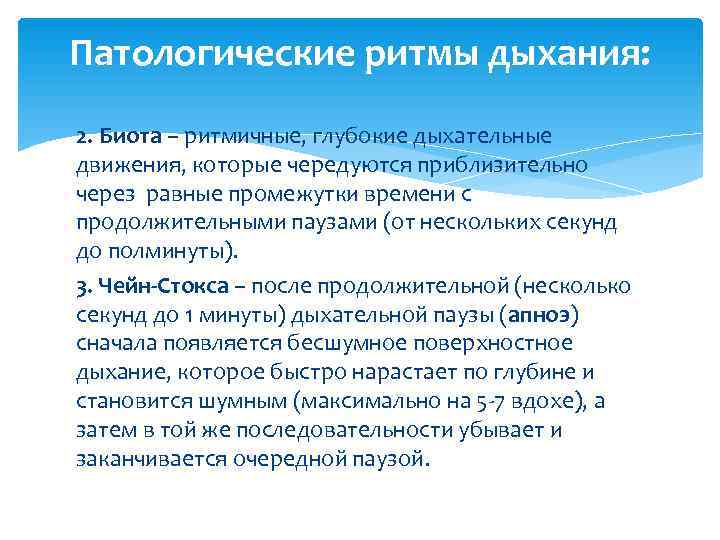 Патологические ритмы дыхания:

2. Биота – ритмичные, глубокие дыхательные движения, которые чередуются приблизительно через равные промежутки времени с продолжительными паузами (от нескольких секунд до полминуты).

3. Чейн-Стокса – после продолжительной (несколько секунд до 1 минуты) дыхательной паузы (апноэ) сначала появляется бесшумное поверхностное дыхание, которое быстро нарастает по глубине и становится шумным (максимально на 5-7 вдохе), а затем в той же последовательности убывает и заканчивается очередной паузой.